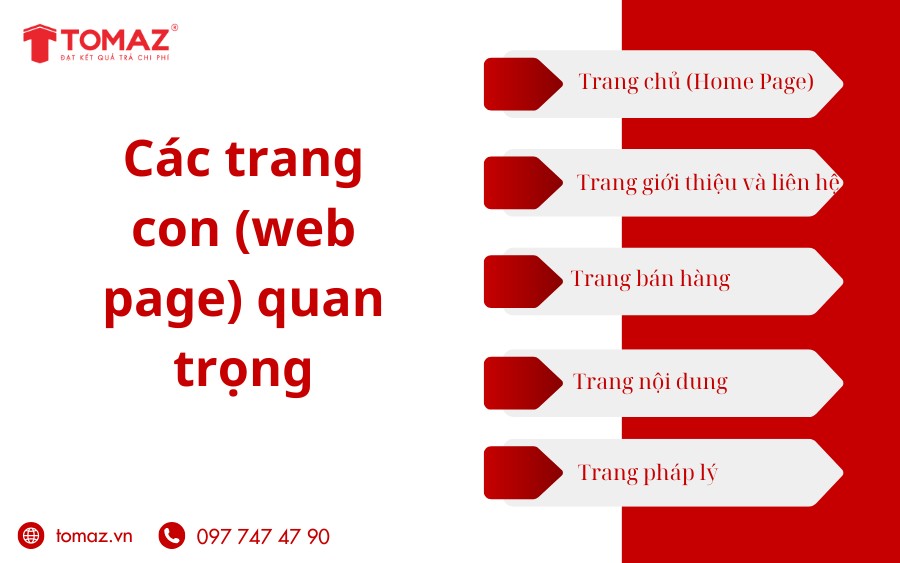 TOMAZ®
ĐẠT KẾT QUẢ TRẢ CHI PHÍ

Các trang con (web page) quan trọng

Trang chủ (Home Page)

Trang giới thiệu và liên hệ

Trang bán hàng

Trang nội dung

Trang pháp lý

tomaz.vn

097 747 47 90